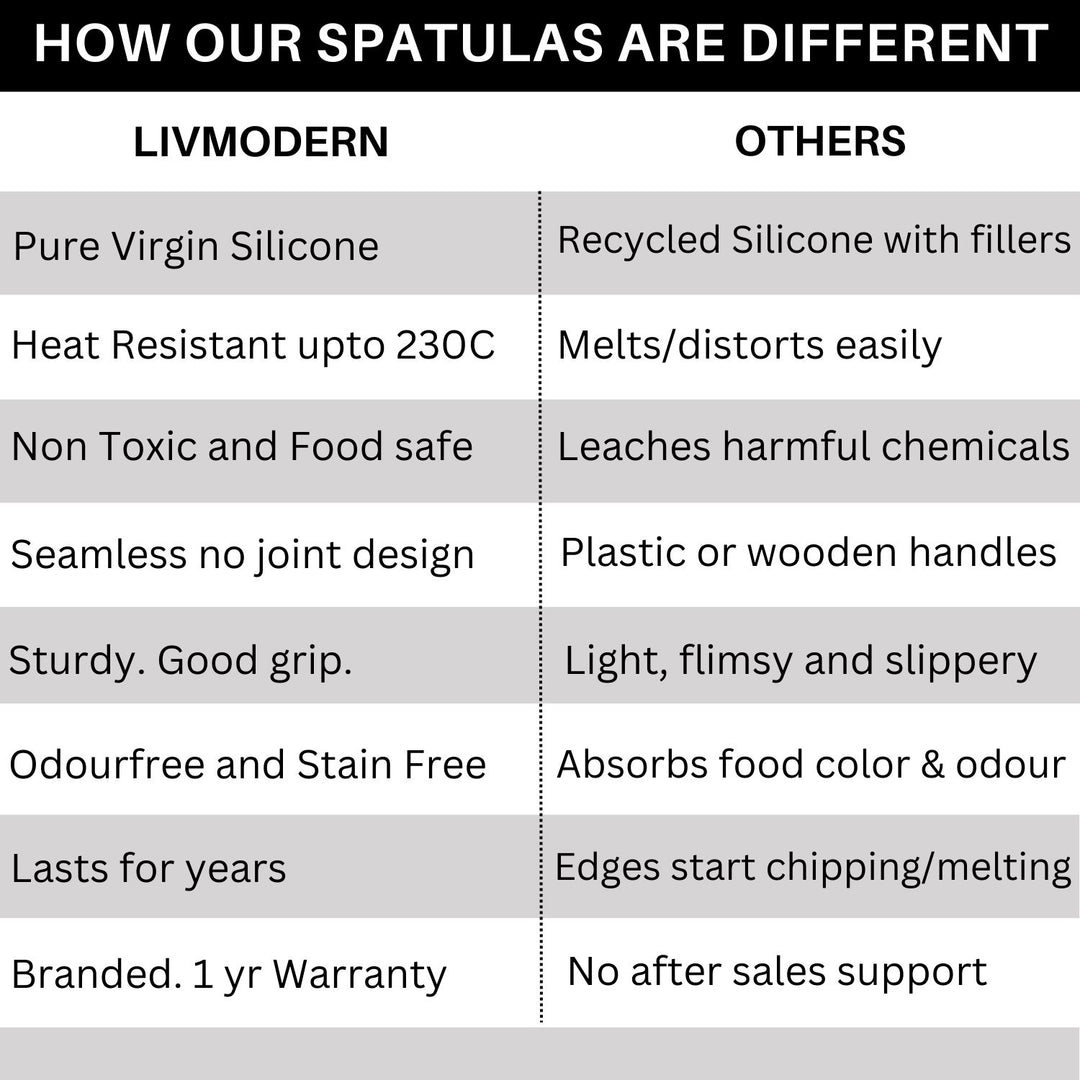 HOW OUR SPATULAS ARE DIFFERENT

| LIVMODERN | OTHERS |
|---|---|
| Pure Virgin Silicone | Recycled Silicone with fillers |
| Heat Resistant upto 230C | Melts/distorts easily |
| Non Toxic and Food safe | Leaches harmful chemicals |
| Seamless no joint design | Plastic or wooden handles |
| Sturdy. Good grip. | Light, flimsy and slippery |
| Odourfree and Stain Free | Absorbs food color & odour |
| Lasts for years | Edges start chipping/melting |
| Branded. 1 yr Warranty | No after sales support |